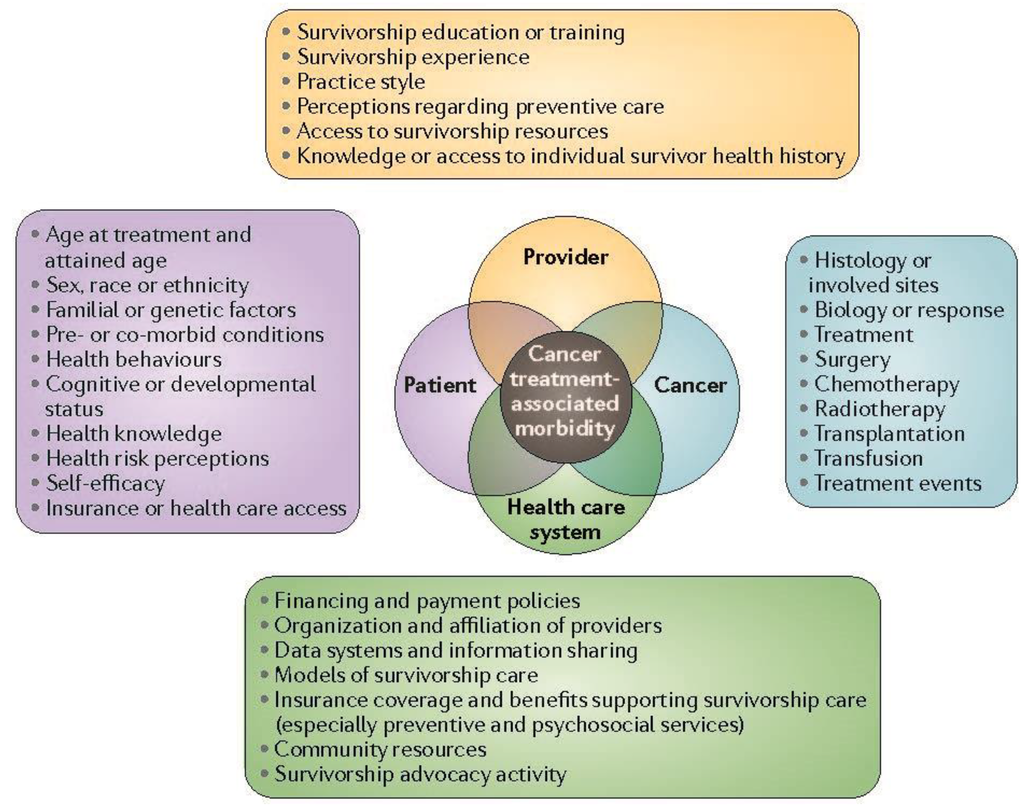 • Survivorship education or training
• Survivorship experience
• Practice style
• Perceptions regarding preventive care
• Access to survivorship resources
• Knowledge or access to individual survivor health history

• Age at treatment and attained age
• Sex, race or ethnicity
• Familial or genetic factors
• Pre- or co-morbid conditions
• Health behaviours
• Cognitive or developmental status
• Health knowledge
• Health risk perceptions
• Self-efficacy
• Insurance or health care access

Provider

Patient

Cancer treatment-associated morbidity

Cancer

Health care system

• Histology or involved sites
• Biology or response
• Treatment
• Surgery
• Chemotherapy
• Radiotherapy
• Transplantation
• Transfusion
• Treatment events

• Financing and payment policies
• Organization and affiliation of providers
• Data systems and information sharing
• Models of survivorship care
• Insurance coverage and benefits supporting survivorship care (especially preventive and psychosocial services)
• Community resources
• Survivorship advocacy activity